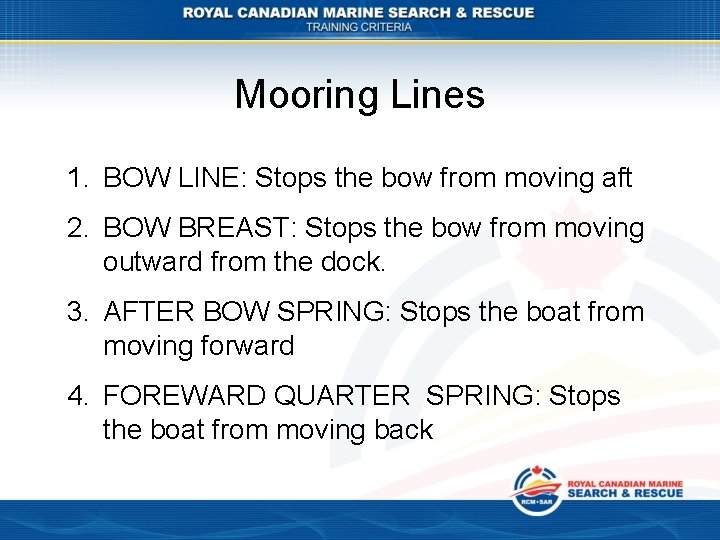 ROYAL CANADIAN MARINE SEARCH & RESCUE
TRAINING CRITERIA

Mooring Lines

1. BOW LINE: Stops the bow from moving aft

2. BOW BREAST: Stops the bow from moving outward from the dock.

3. AFTER BOW SPRING: Stops the boat from moving forward

4. FOREWARD QUARTER SPRING: Stops the boat from moving back

RCM•SAR
ROYAL CANADIAN MARINE
SEARCH & RESCUE